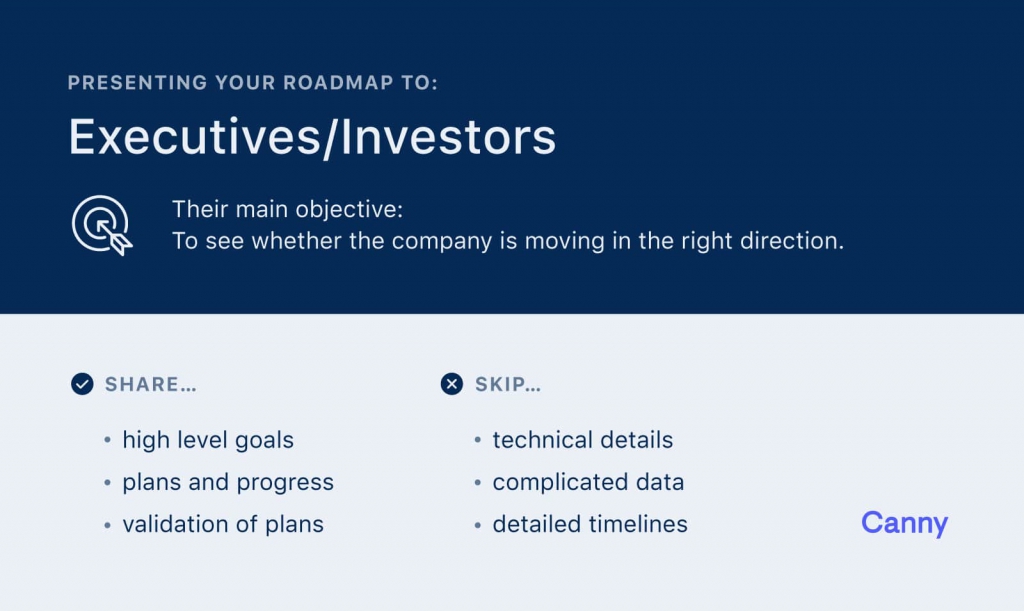 PRESENTING YOUR ROADMAP TO:

Executives/Investors

Their main objective:
To see whether the company is moving in the right direction.

SHARE...

• high level goals
• plans and progress
• validation of plans

SKIP...

• technical details
• complicated data
• detailed timelines

Canny